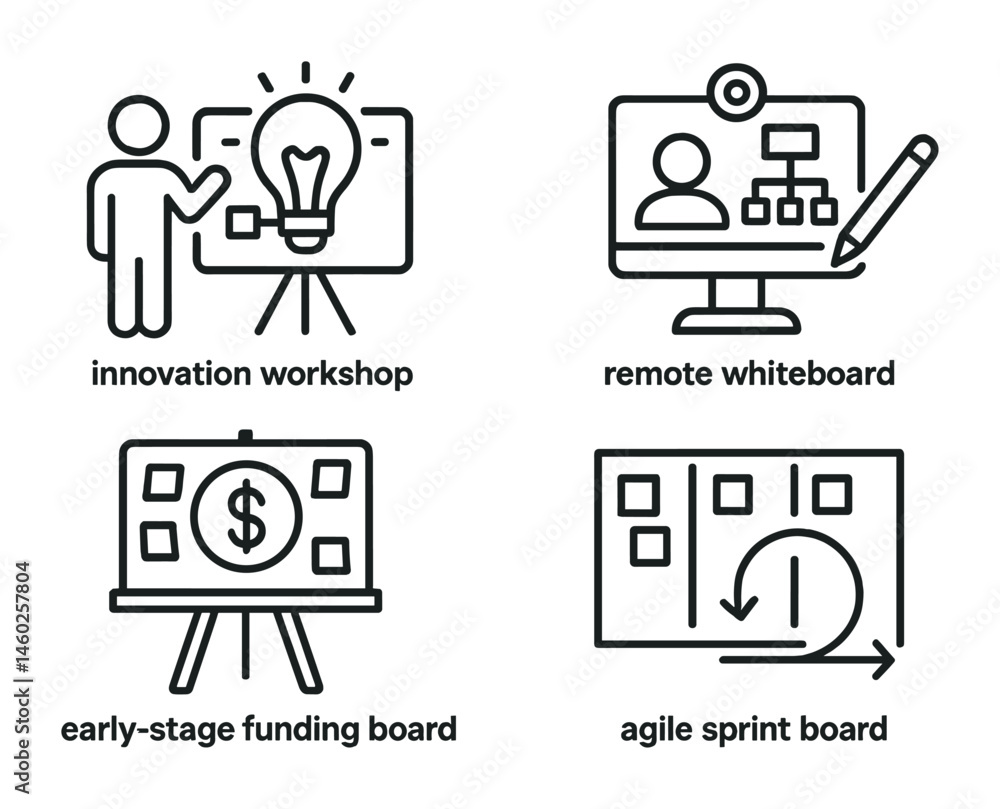 innovation workshop

remote whiteboard

$

early-stage funding board

agile sprint board

Adobe Stock | #1460257804